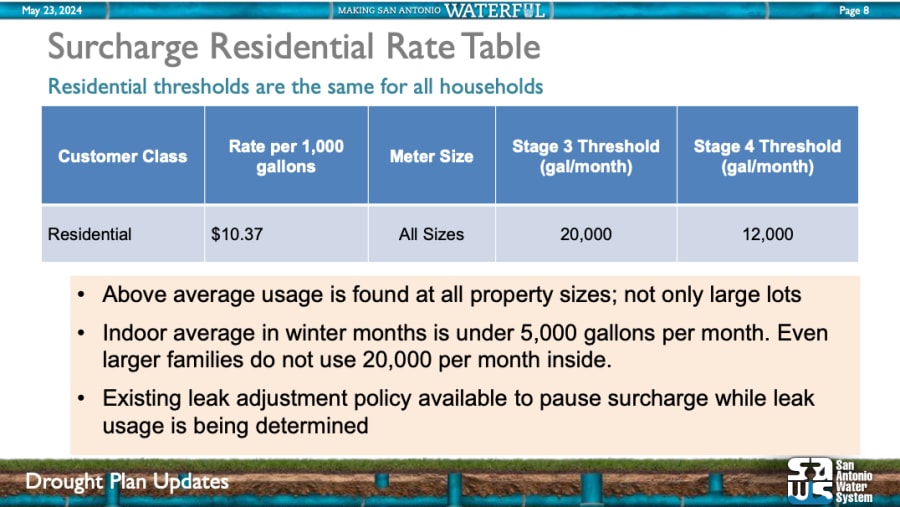 May 23, 2024
MAKING SAN ANTONIO WATERFUL
Page 8

Surcharge Residential Rate Table

Residential thresholds are the same for all households

| Customer Class | Rate per 1,000 gallons | Meter Size | Stage 3 Threshold (gal/month) | Stage 4 Threshold (gal/month) |
|---|---|---|---|---|
| Residential | $10.37 | All Sizes | 20,000 | 12,000 |

• Above average usage is found at all property sizes; not only large lots

• Indoor average in winter months is under 5,000 gallons per month. Even larger families do not use 20,000 per month inside.

• Existing leak adjustment policy available to pause surcharge while leak usage is being determined

Drought Plan Updates

SAWS San Antonio Water System